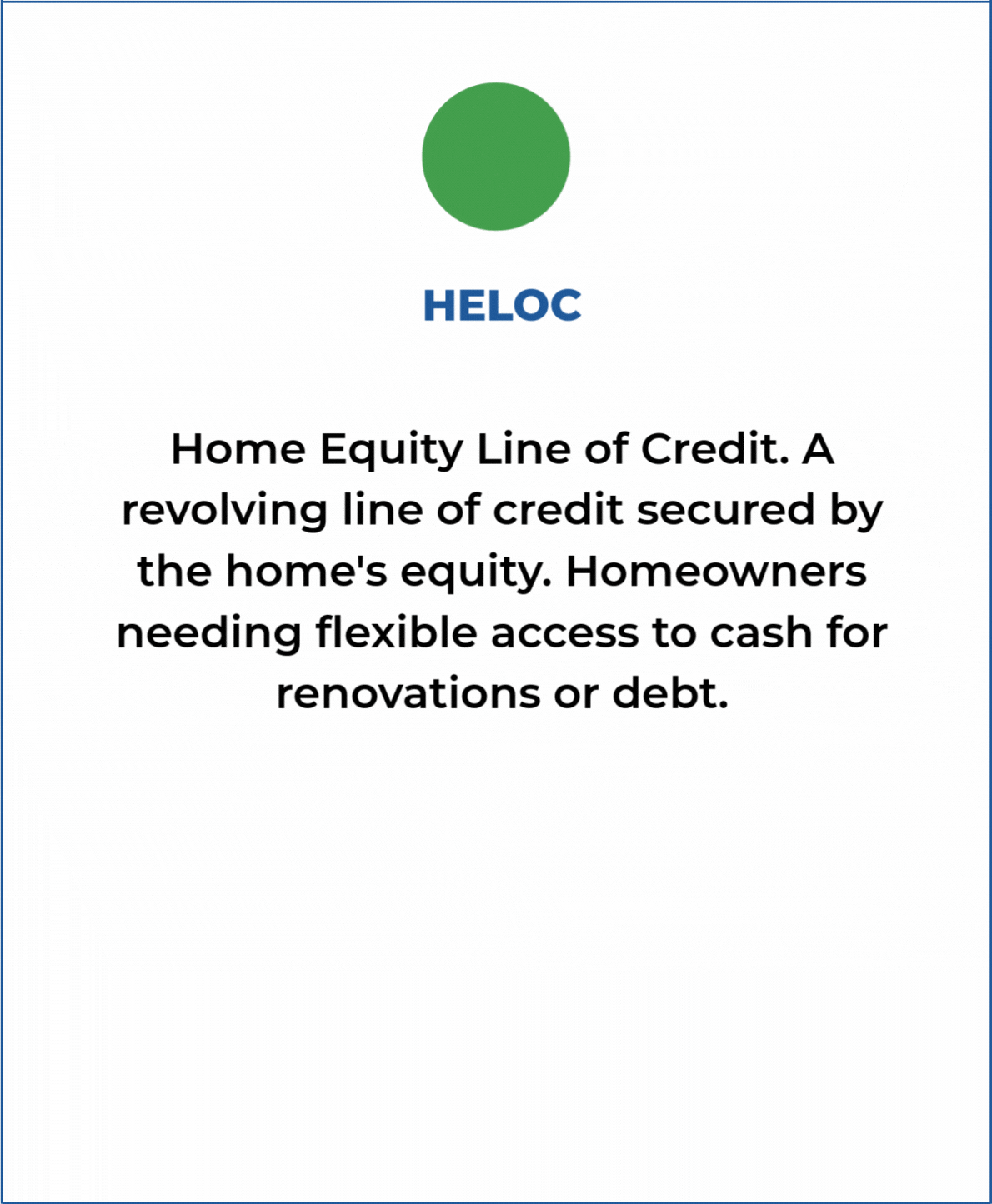 HELOC

Home Equity Line of Credit. A revolving line of credit secured by the home's equity. Homeowners needing flexible access to cash for renovations or debt.